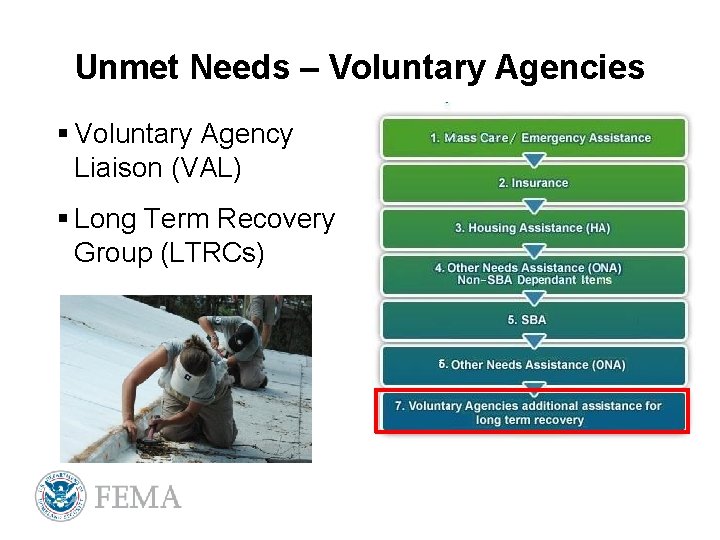 Unmet Needs – Voluntary Agencies

▪ Voluntary Agency Liaison (VAL)

▪ Long Term Recovery Group (LTRCs)

1. Mass Care / Emergency Assistance

2. Insurance

3. Housing Assistance (HA)

4. Other Needs Assistance (ONA) Non–SBA Dependant Items

5. SBA

6. Other Needs Assistance (ONA)

7. Voluntary Agencies additional assistance for long term recovery

FEMA